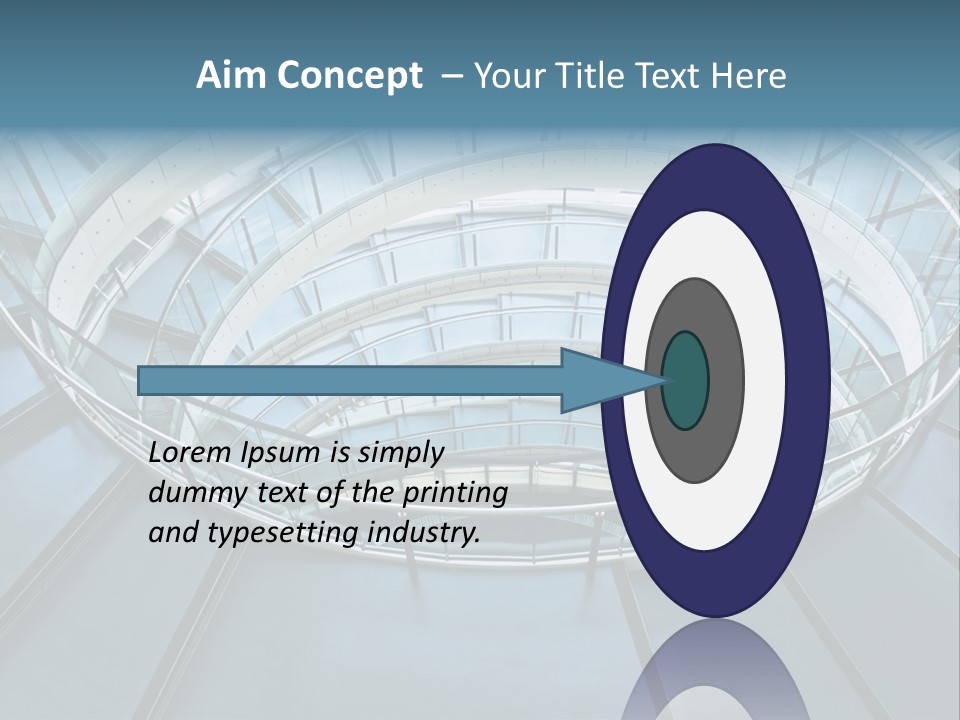 Aim Concept – Your Title Text Here

Lorem Ipsum is simply dummy text of the printing and typesetting industry.